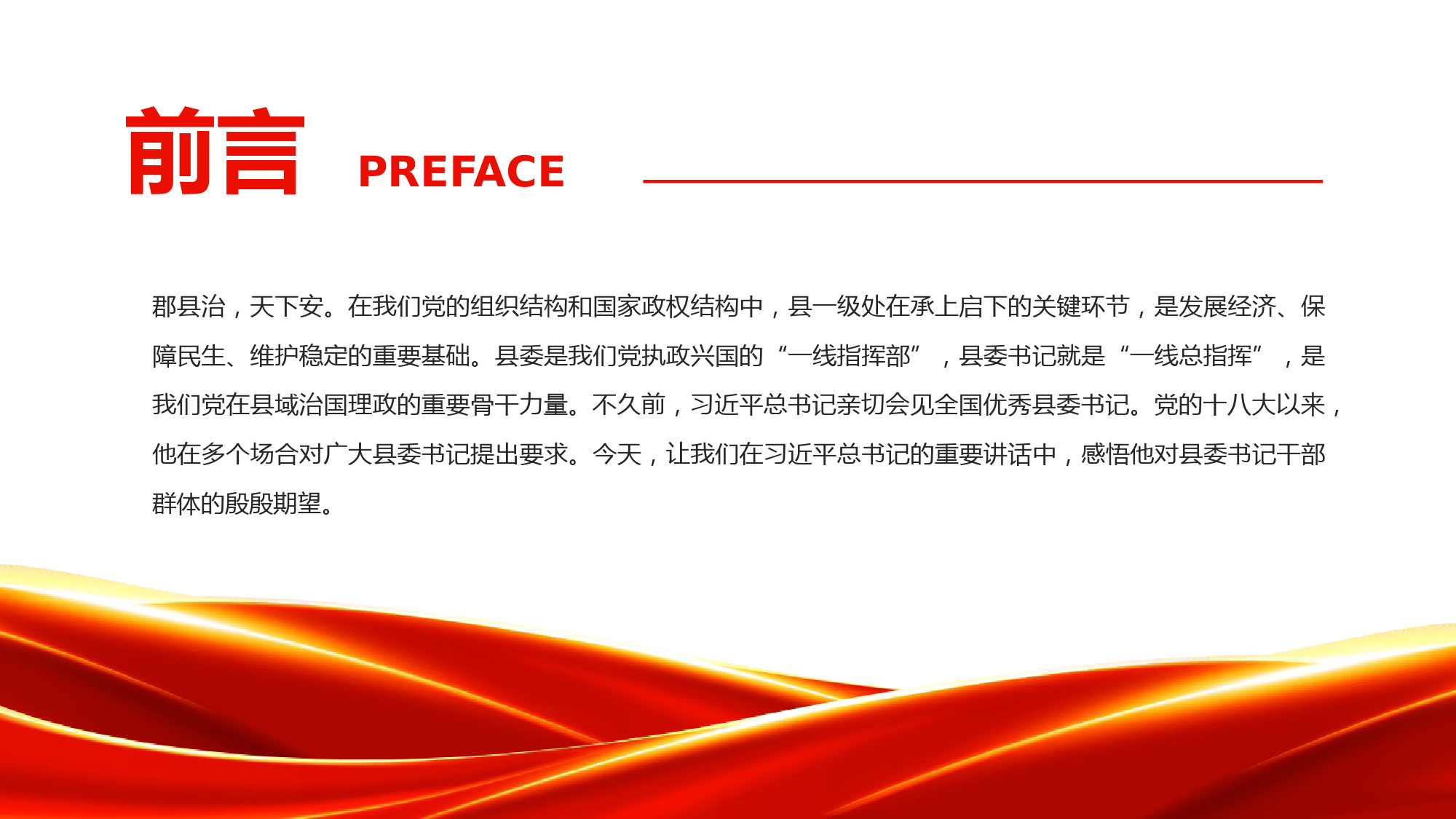 前言 PREFACE

郡县治，天下安。在我们党的组织结构和国家政权结构中，县一级处在承上启下的关键环节，是发展经济、保障民生、维护稳定的重要基础。县委是我们党执政兴国的“一线指挥部”，县委书记就是“一线总指挥”，是我们党在县域治国理政的重要骨干力量。不久前，习近平总书记亲切会见全国优秀县委书记。党的十八大以来，他在多个场合对广大县委书记提出要求。今天，让我们在习近平总书记的重要讲话中，感悟他对县委书记干部群体的殷殷期望。